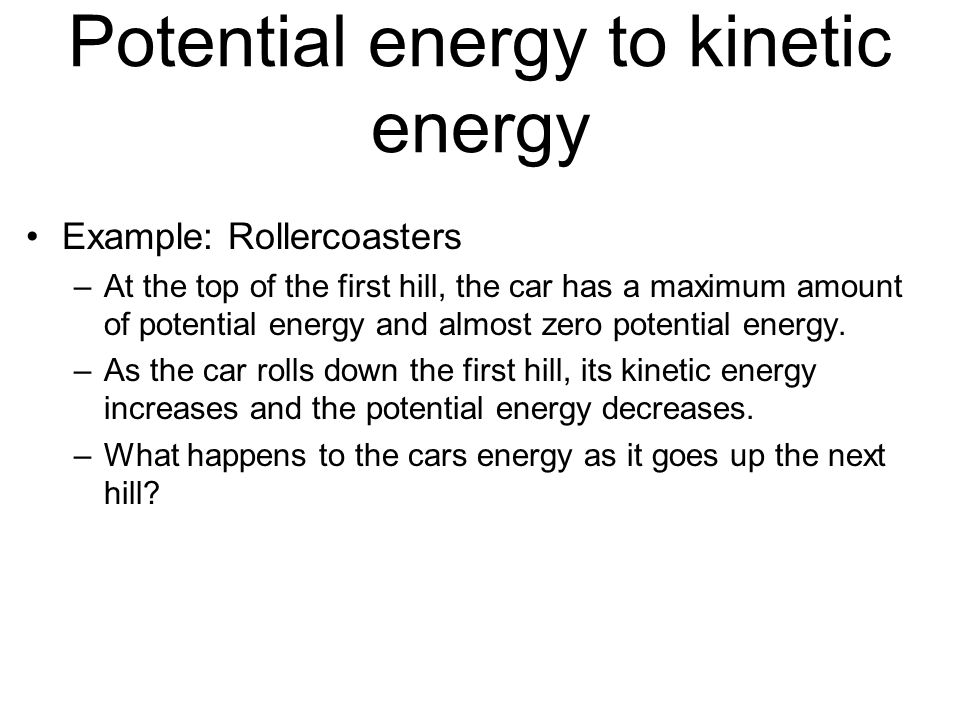 Potential energy to kinetic energy

• Example: Rollercoasters
– At the top of the first hill, the car has a maximum amount of potential energy and almost zero potential energy.
– As the car rolls down the first hill, its kinetic energy increases and the potential energy decreases.
– What happens to the cars energy as it goes up the next hill?